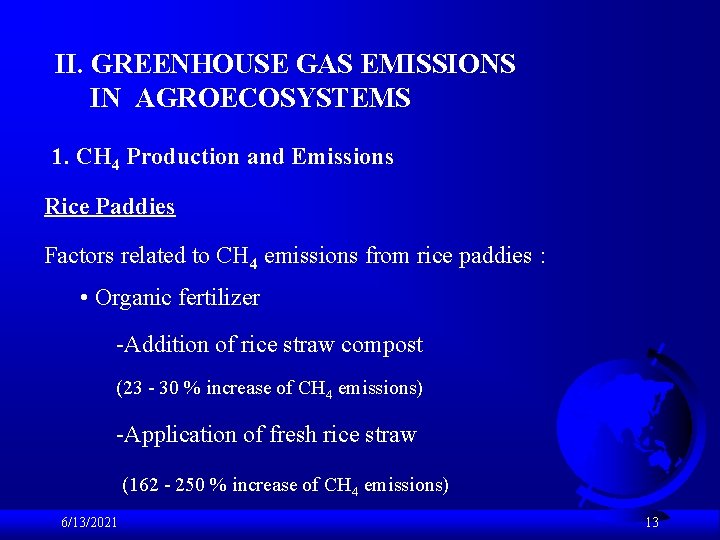 II. GREENHOUSE GAS EMISSIONS IN AGROECOSYSTEMS

1. $CH_4$ Production and Emissions

Rice Paddies

Factors related to $CH_4$ emissions from rice paddies :

• Organic fertilizer

-Addition of rice straw compost

(23 - 30 % increase of $CH_4$ emissions)

-Application of fresh rice straw

(162 - 250 % increase of $CH_4$ emissions)

6/13/2021

13